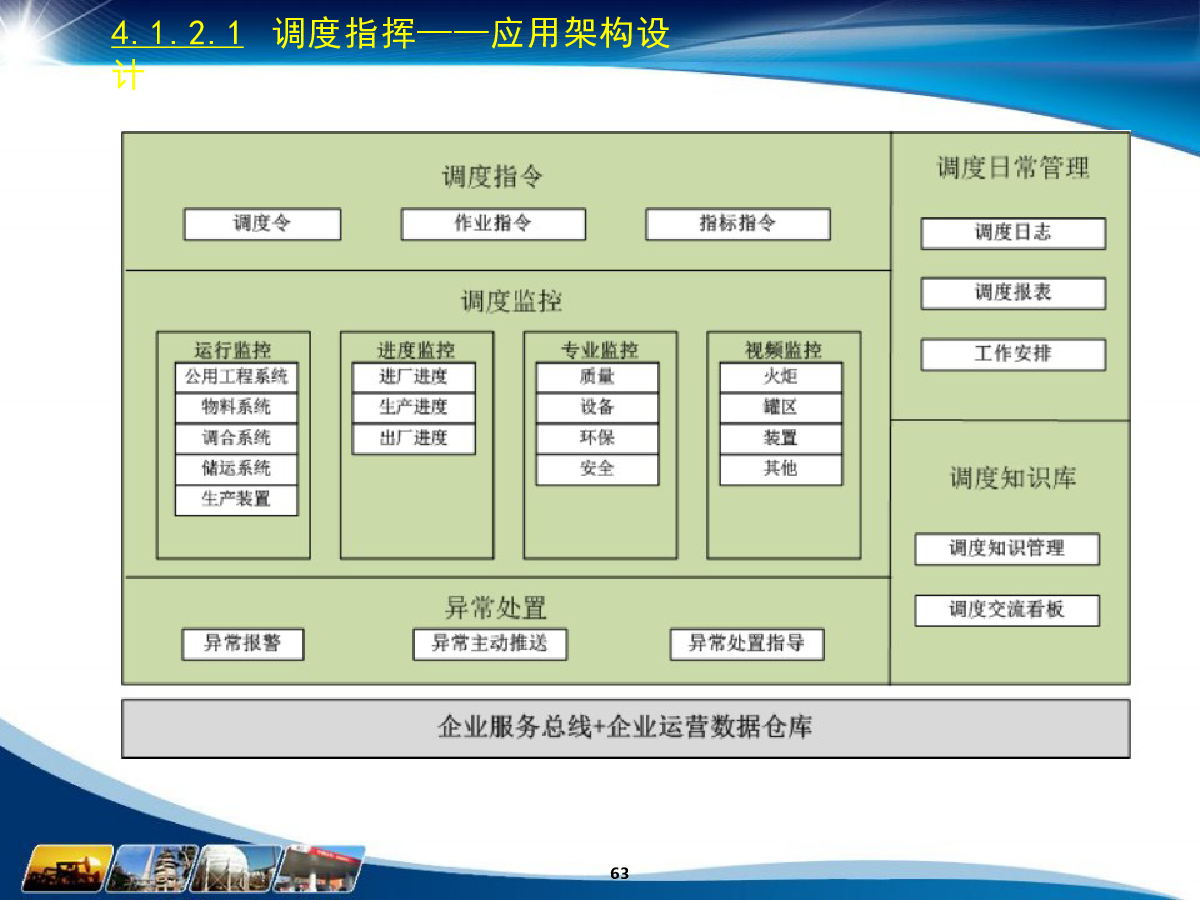 4.1.2.1 调度指挥——应用架构设计

调度指令

调度令

作业指令

指标指令

调度监控

运行监控

公用工程系统

物料系统

调合系统

储运系统

生产装置

进度监控

进厂进度

生产进度

出厂进度

专业监控

质量

设备

环保

安全

视频监控

火炬

罐区

装置

其他

异常处置

异常报警

异常主动推送

异常处置指导

调度日常管理

调度日志

调度报表

工作安排

调度知识库

调度知识管理

调度交流看板

企业服务总线+企业运营数据仓库

63